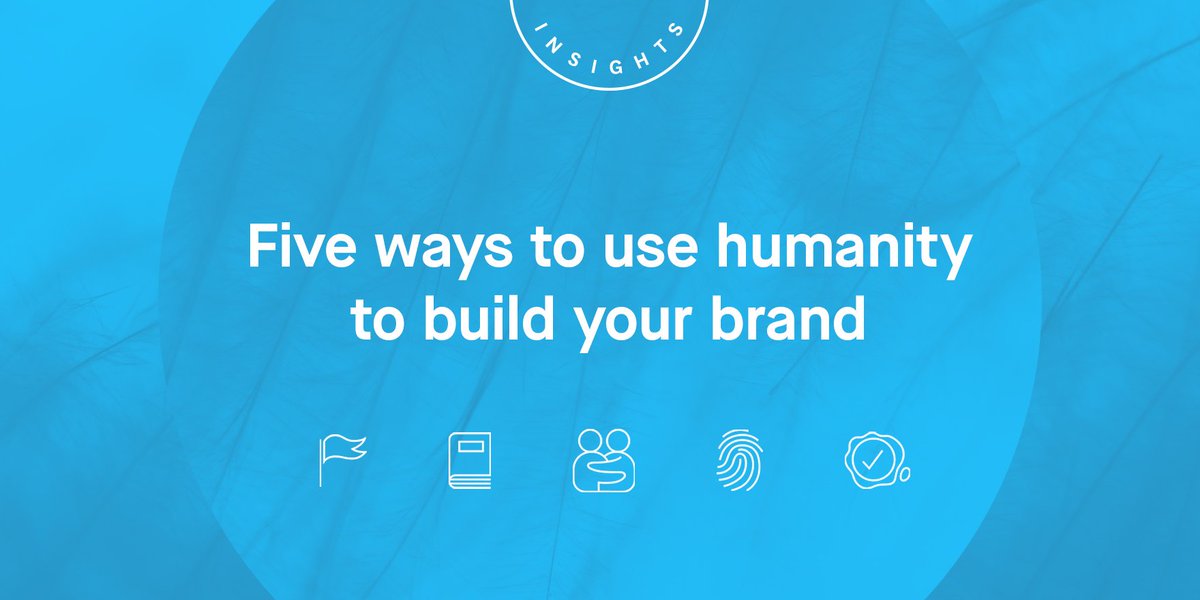 INSIGHTS

Five ways to use humanity to build your brand